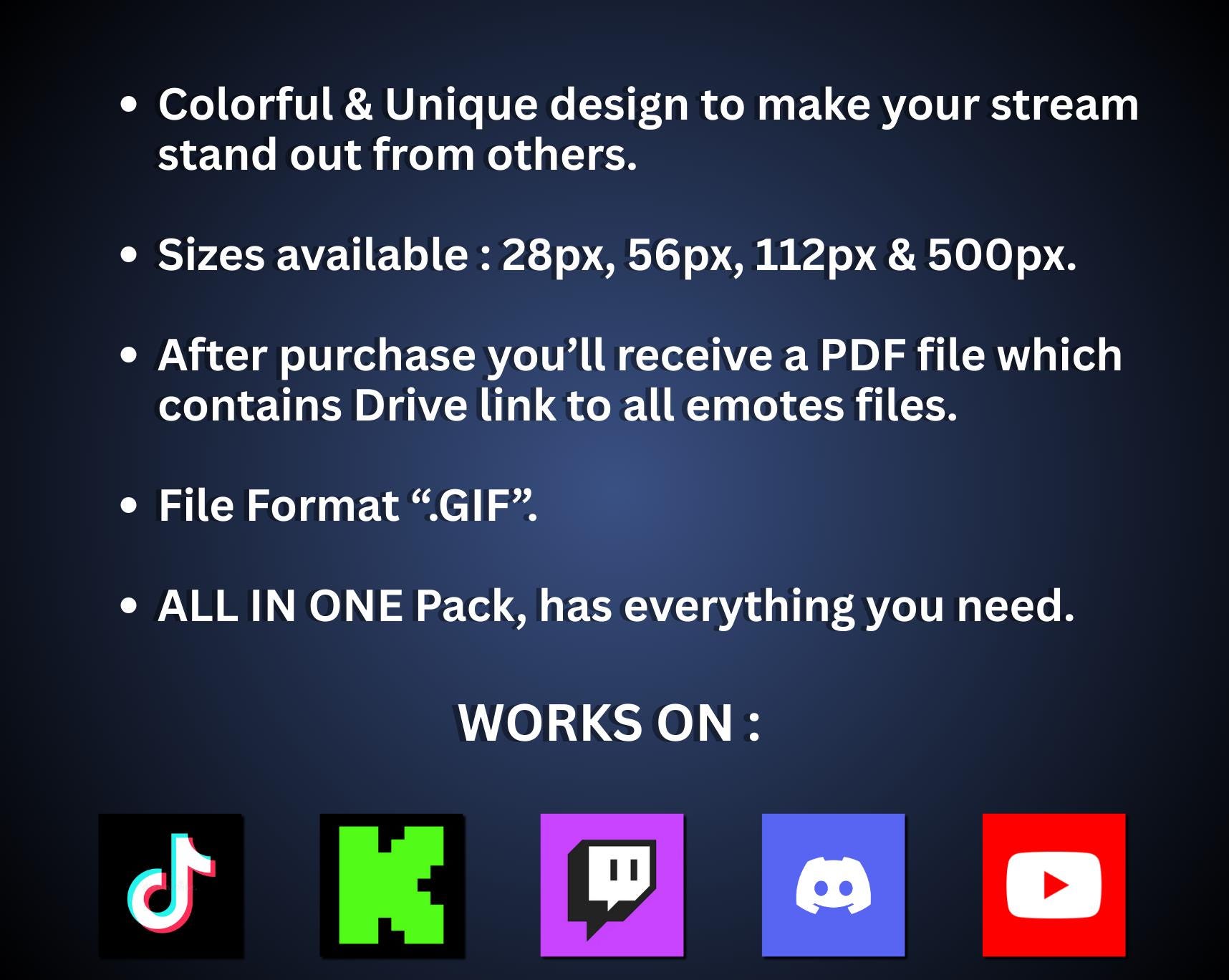 • Colorful & Unique design to make your stream stand out from others.

• Sizes available : 28px, 56px, 112px & 500px.

• After purchase you'll receive a PDF file which contains Drive link to all emotes files.

• File Format ".GIF".

• ALL IN ONE Pack, has everything you need.

WORKS ON :